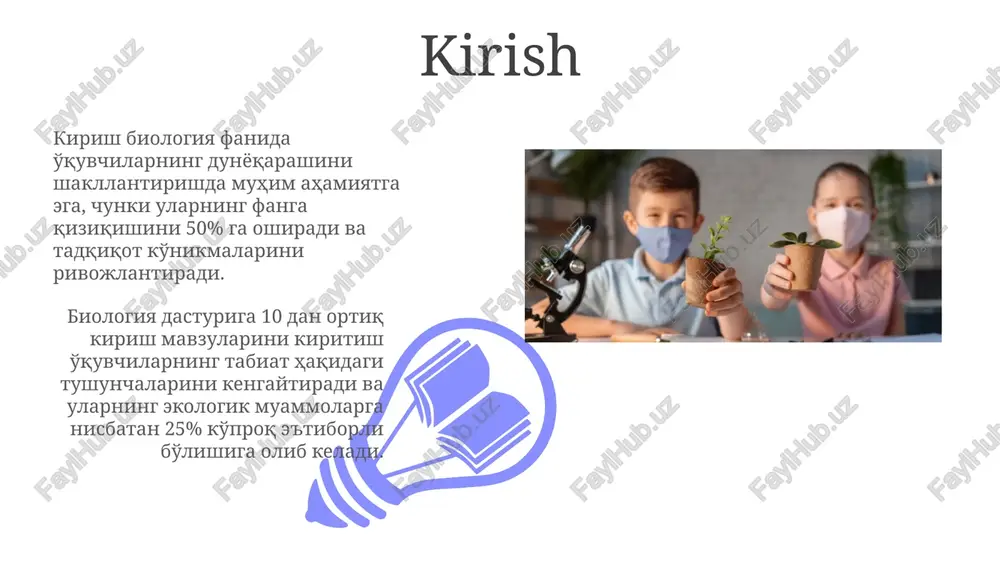 Kirish

Кириш биология фанида ўқувчиларнинг дунёқарашини шакллантиришда муҳим аҳамиятга эга, чунки уларнинг фанга қизиқишини 50% га оширади ва тадқиқот кўникмаларини ривожлантиради.

Биология дастурига 10 дан ортиқ кириш мавзуларини киритиш ўқувчиларнинг табиат ҳақидаги тушунчаларини кенгайтиради ва уларнинг экологик муаммоларга нисбатан 25% кўпроқ эътиборли бўлишига олиб келади.

FaylHub.uz